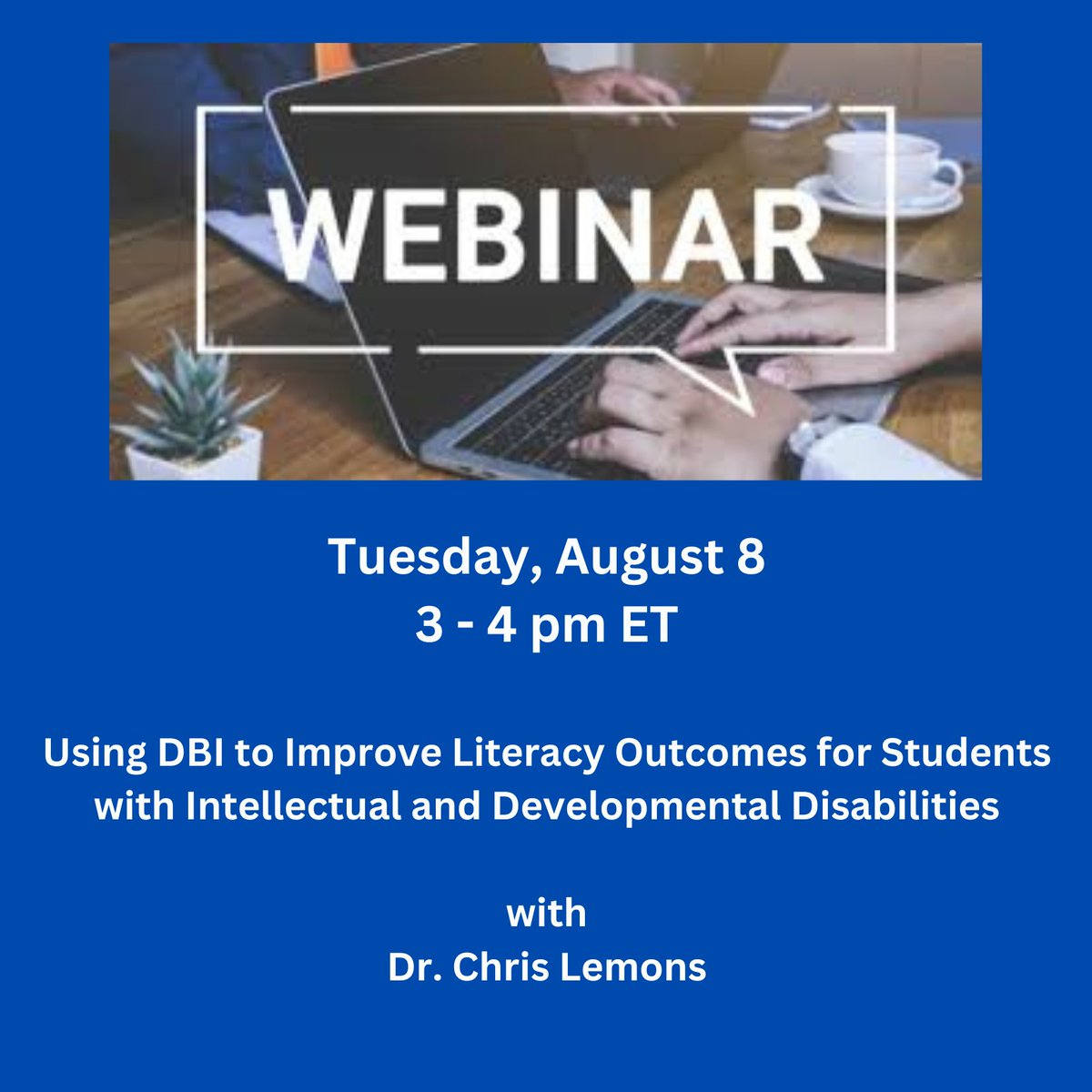 WEBINAR

Tuesday, August 8
3 - 4 pm ET

Using DBI to Improve Literacy Outcomes for Students with Intellectual and Developmental Disabilities

with
Dr. Chris Lemons